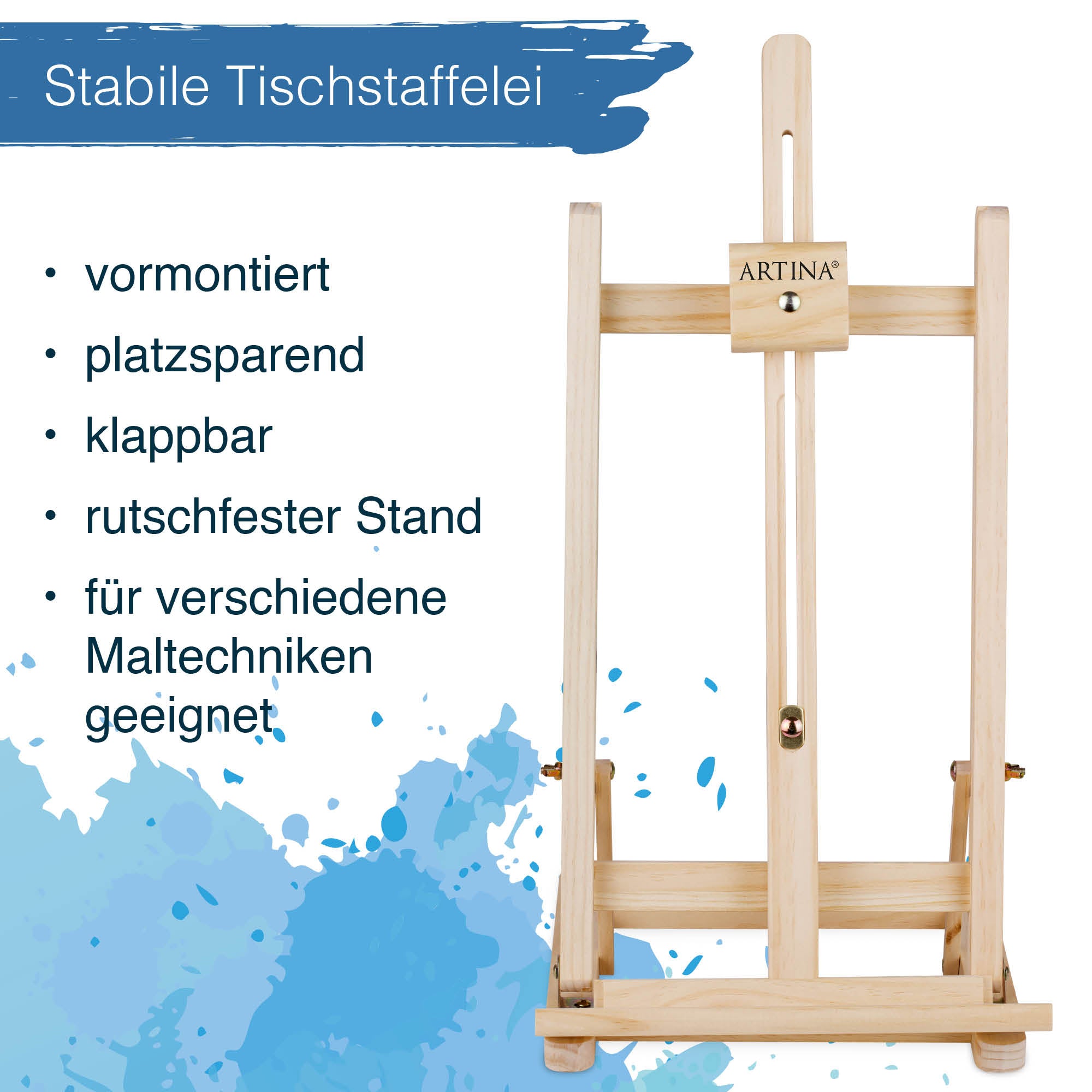 Stabile Tischstaffelei

• vormontiert
• platzsparend
• klappbar
• rutschfester Stand
• für verschiedene Maltechniken geeignet

ARTINA®